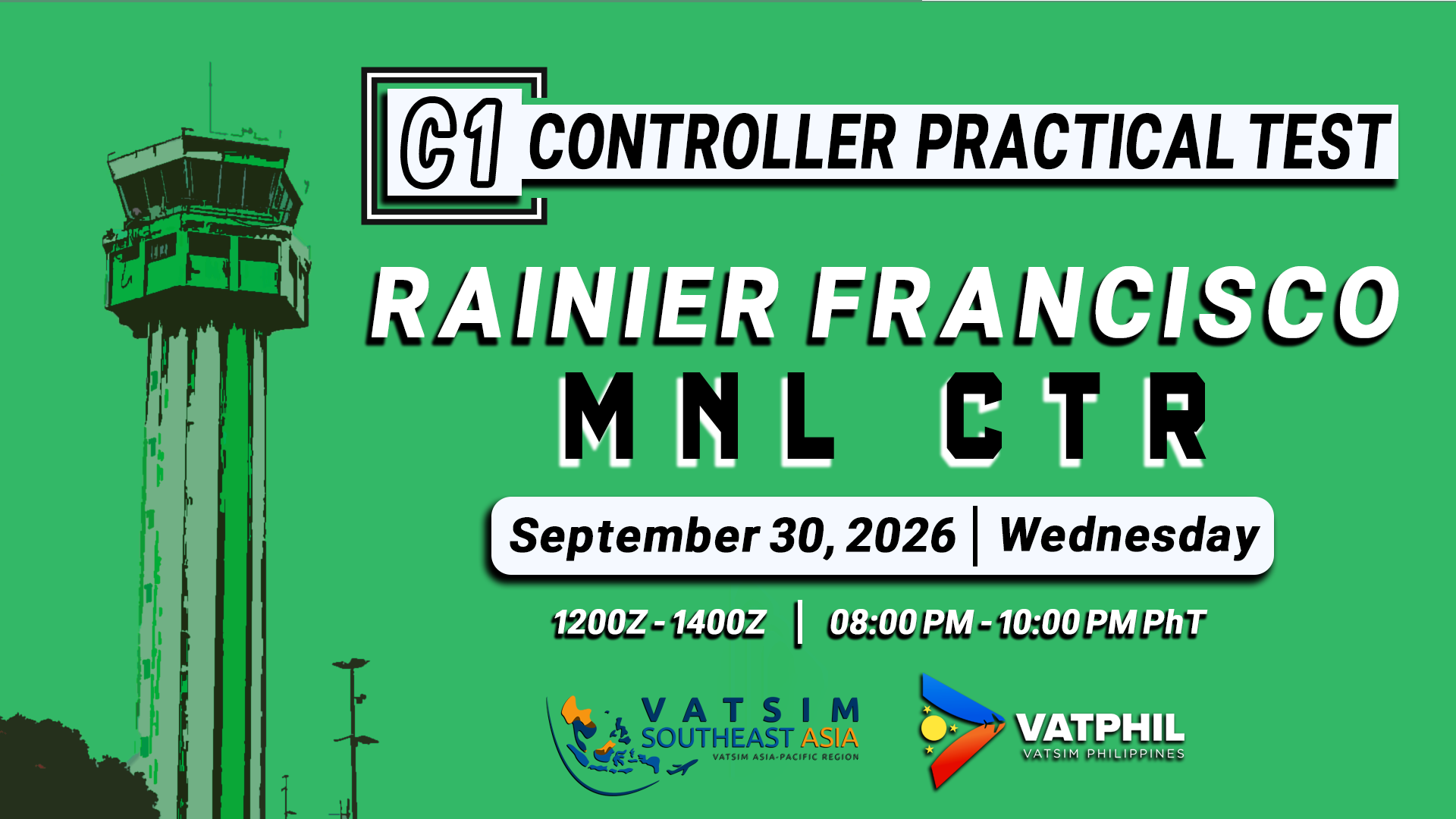 C1 CONTROLLER PRACTICAL TEST

RAINIER FRANCISCO

MNL CTR

September 30, 2026 | Wednesday

1200Z - 1400Z | 08:00 PM - 10:00 PM PhT

VATSIM SOUTHEAST ASIA
VATSIM ASIA-PACIFIC REGION

VATPHIL
VATSIM PHILIPPINES